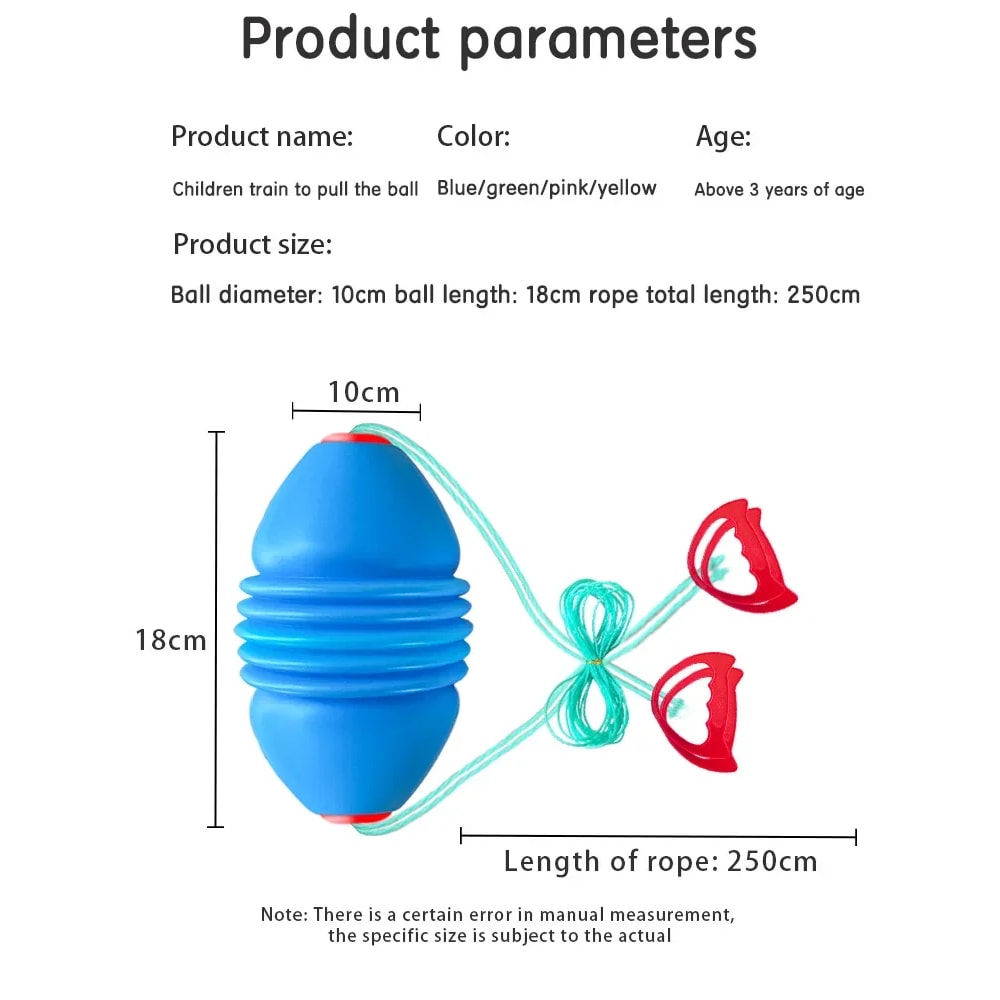 Product parameters

Product name:
Children train to pull the ball

Color:
Blue/green/pink/yellow

Age:
Above 3 years of age

Product size:
Ball diameter: 10cm ball length: 18cm rope total length: 250cm

10cm

18cm

Length of rope: 250cm

Note: There is a certain error in manual measurement, the specific size is subject to the actual